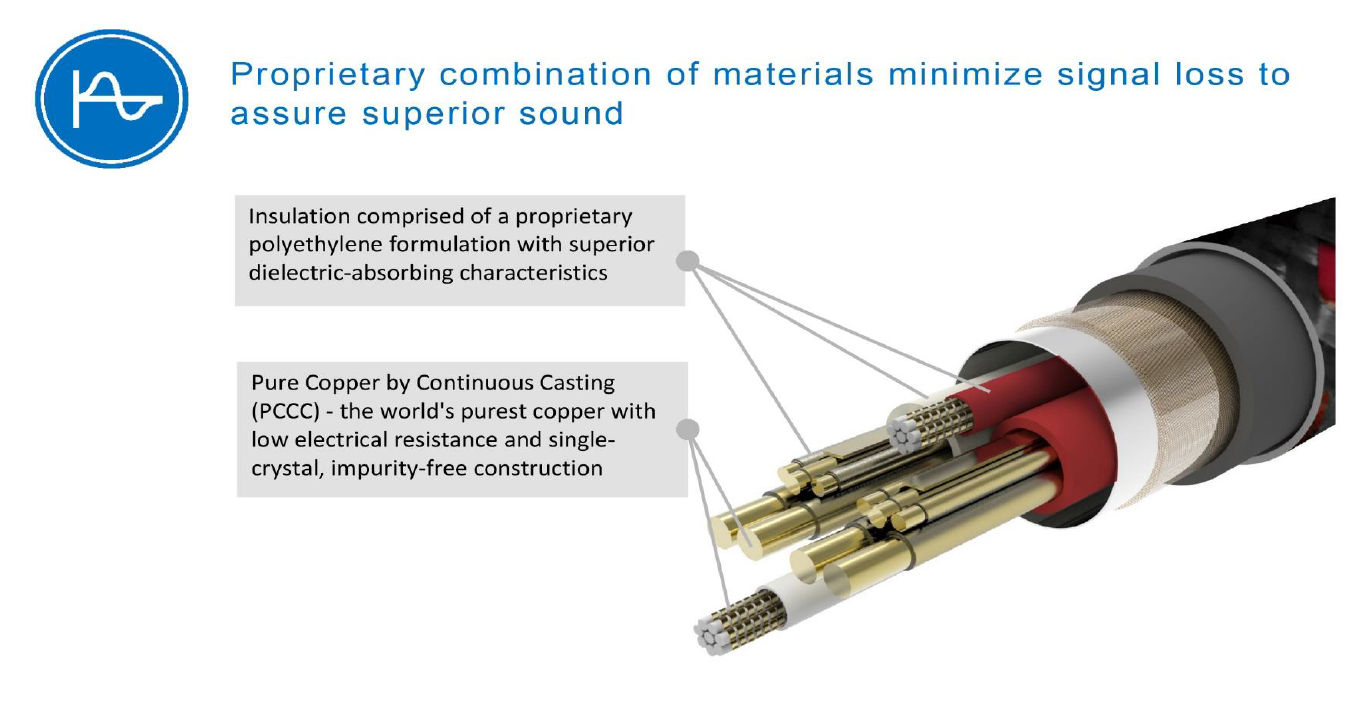 Proprietary combination of materials minimize signal loss to assure superior sound

Insulation comprised of a proprietary polyethylene formulation with superior dielectric-absorbing characteristics

Pure Copper by Continuous Casting (PCCC) - the world's purest copper with low electrical resistance and single-crystal, impurity-free construction